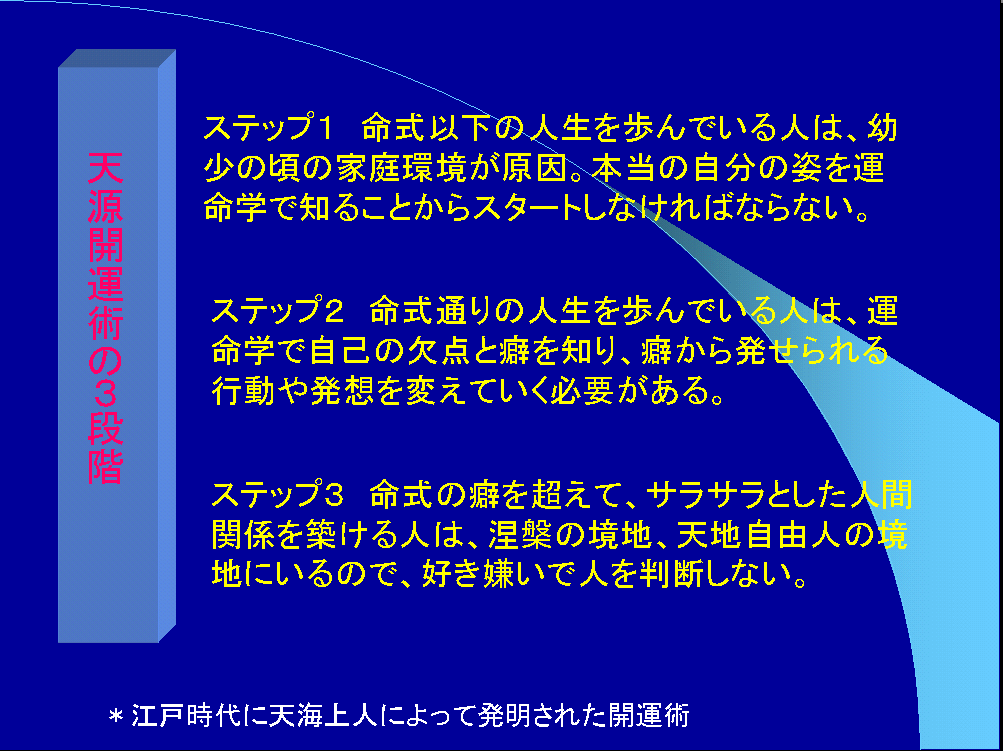 天源開運術の３段階

ステップ１　命式以下の人生を歩んでいる人は、幼少の頃の家庭環境が原因。本当の自分の姿を運命学で知ることからスタートしなければならない。

ステップ２　命式通りの人生を歩んでいる人は、運命学で自己の欠点と癖を知り、癖から発せられる行動や発想を変えていく必要がある。

ステップ３　命式の癖を超えて、サラサラとした人間関係を築ける人は、涅槃の境地、天地自由人の境地にいるので、好き嫌いで人を判断しない。

＊江戸時代に天海上人によって発明された開運術